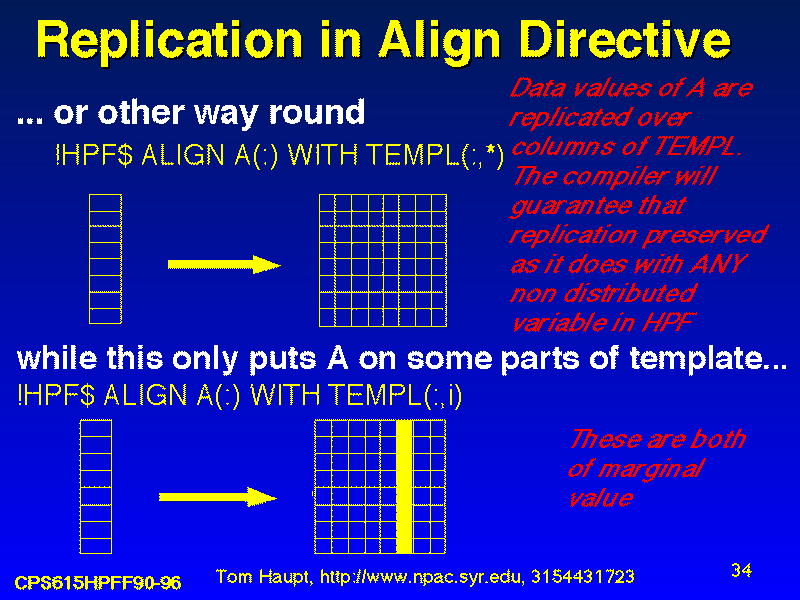 Replication in Align Directive

... or other way round

!HPF$ ALIGN A(:) WITH TEMPL(:,*)

Data values of A are replicated over columns of TEMPL. The compiler will guarantee that replication preserved as it does with ANY non distributed variable in HPF

while this only puts A on some parts of template...

!HPF$ ALIGN A(:) WITH TEMPL(:,i)

These are both of marginal value

CPS615HPFF90-96

Tom Haupt, http://www.npac.syr.edu, 3154431723

34